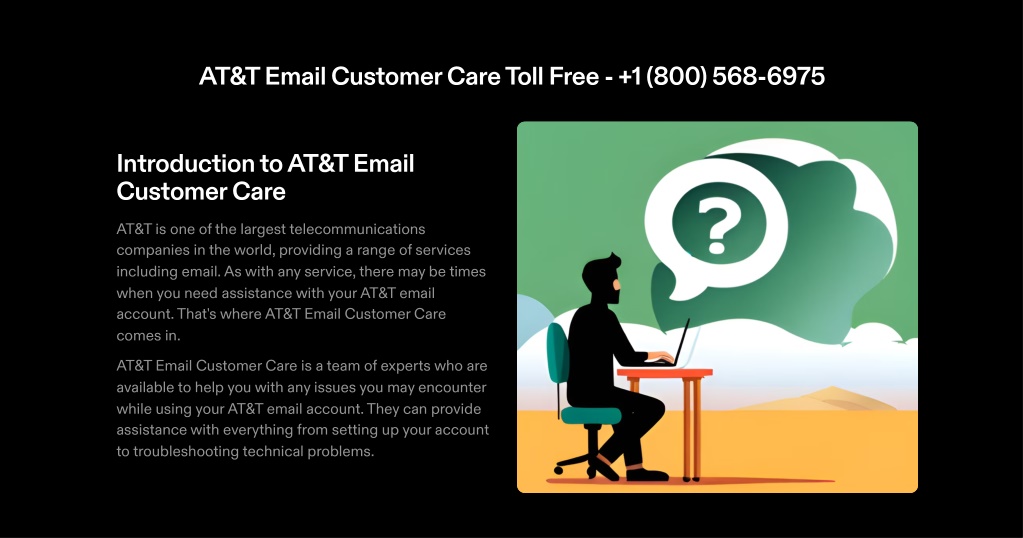 AT&T Email Customer Care Toll Free - +1 (800) 568-6975

Introduction to AT&T Email Customer Care

AT&T is one of the largest telecommunications companies in the world, providing a range of services including email. As with any service, there may be times when you need assistance with your AT&T email account. That's where AT&T Email Customer Care comes in.

AT&T Email Customer Care is a team of experts who are available to help you with any issues you may encounter while using your AT&T email account. They can provide assistance with everything from setting up your account to troubleshooting technical problems.

?